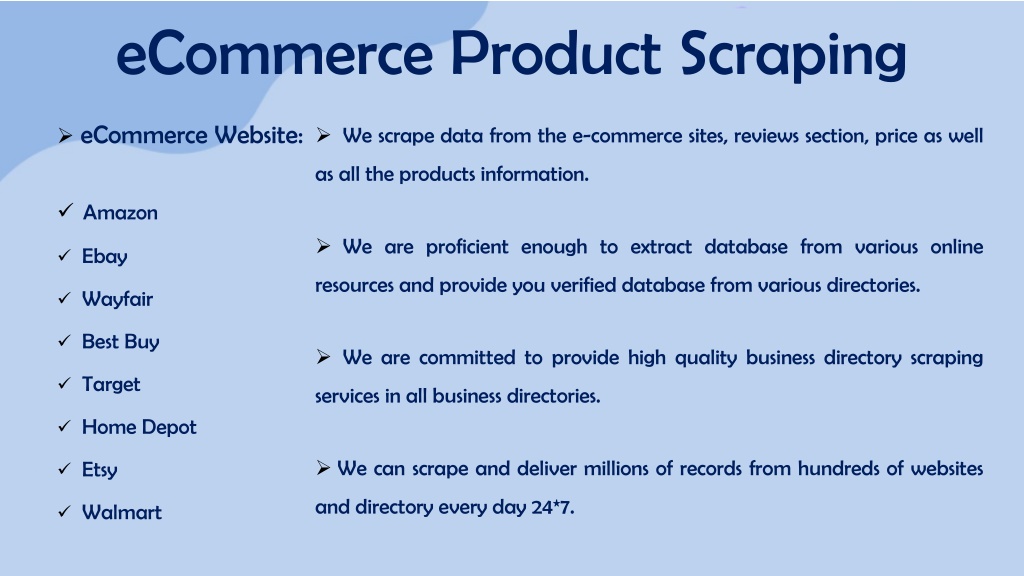 eCommerce Product Scraping

➢ eCommerce Website:

✓ Amazon
✓ Ebay
✓ Wayfair
✓ Best Buy
✓ Target
✓ Home Depot
✓ Etsy
✓ Walmart

➢ We scrape data from the e-commerce sites, reviews section, price as well as all the products information.

➢ We are proficient enough to extract database from various online resources and provide you verified database from various directories.

➢ We are committed to provide high quality business directory scraping services in all business directories.

➢ We can scrape and deliver millions of records from hundreds of websites and directory every day 24*7.